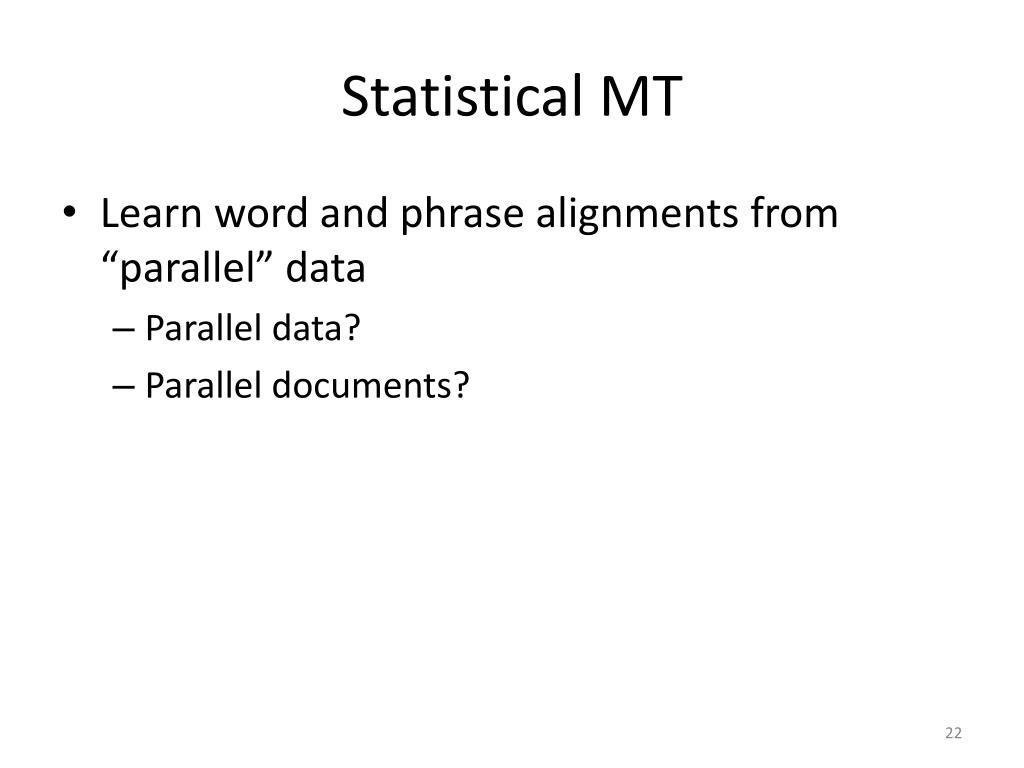 Statistical MT

• Learn word and phrase alignments from “parallel” data
 – Parallel data?
 – Parallel documents?

22